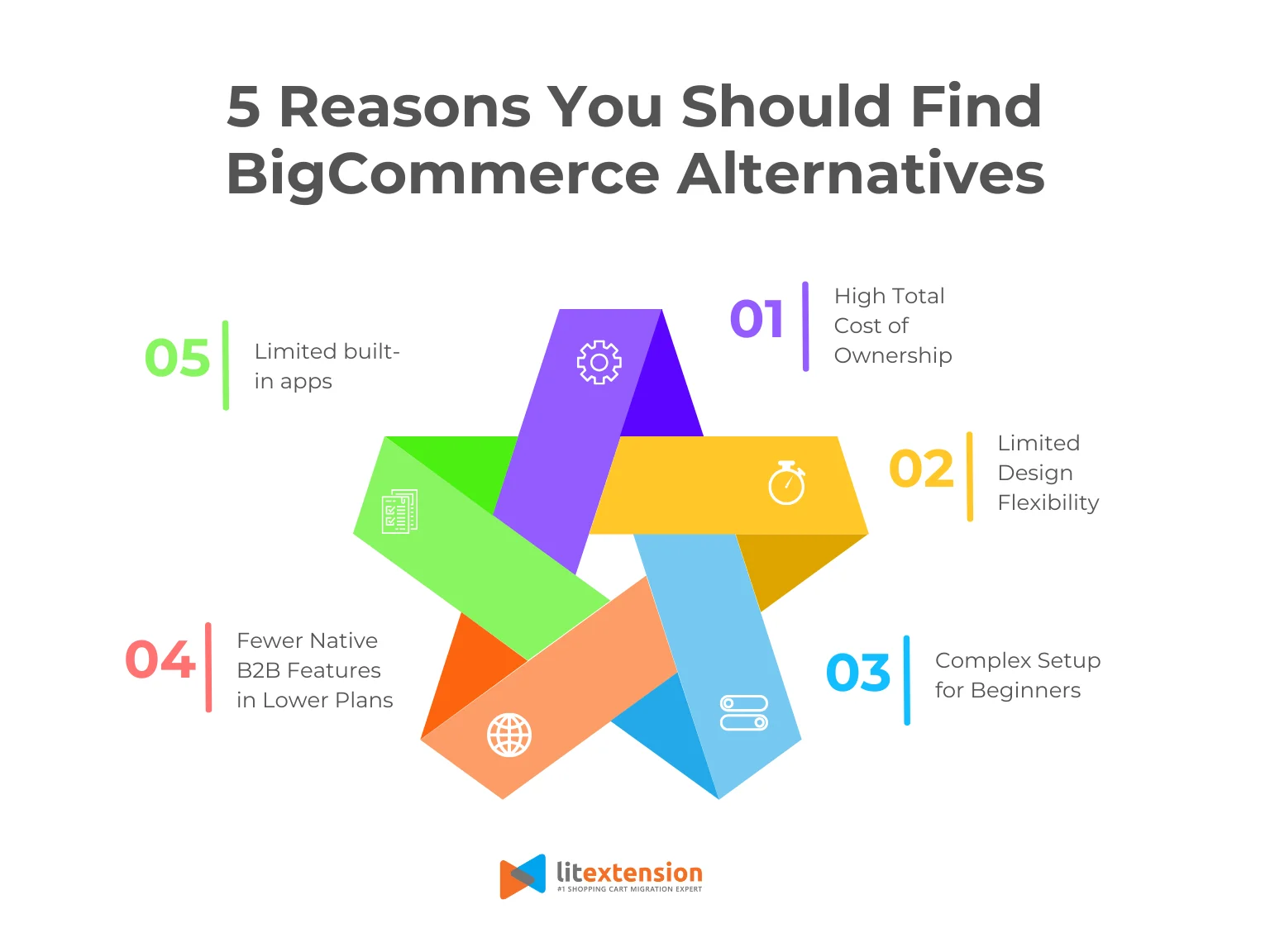 5 Reasons You Should Find BigCommerce Alternatives

01 High Total Cost of Ownership

02 Limited Design Flexibility

03 Complex Setup for Beginners

04 Fewer Native B2B Features in Lower Plans

05 Limited built-in apps

litextension
#1 SHOPPING CART MIGRATION EXPERT